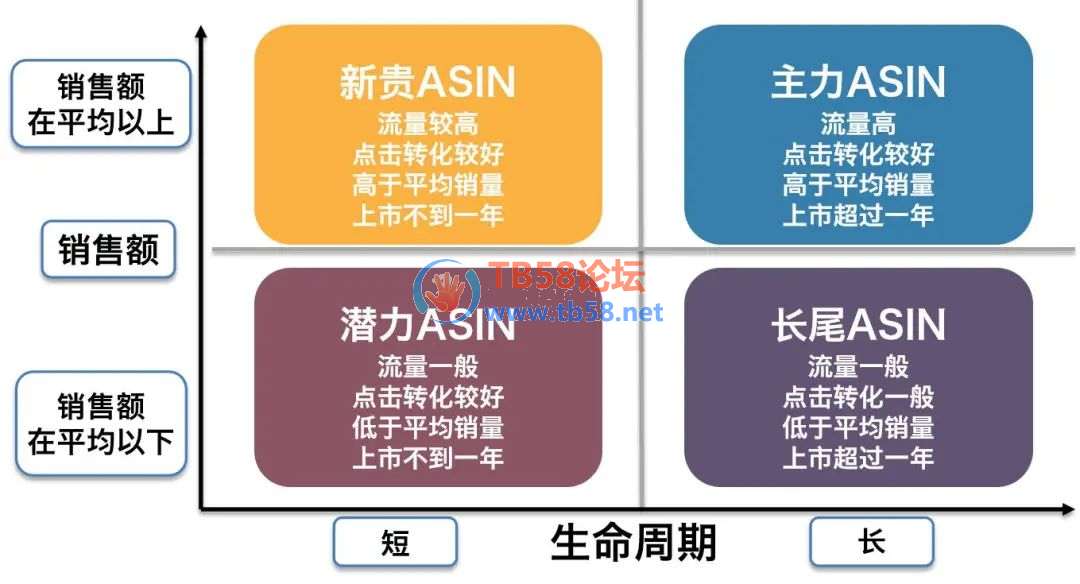 销售额
在平均以上

销售额

销售额
在平均以下

新贵ASIN
流量较高
点击转化较好
高于平均销量
上市不到一年

主力ASIN
流量高
点击转化较好
高于平均销量
上市超过一年

TB58论坛
www.tb58.net

潜力ASIN
流量一般
点击转化较好
低于平均销量
上市不到一年

长尾ASIN
流量一般
点击转化一般
低于平均销量
上市超过一年

短
生命周期
长